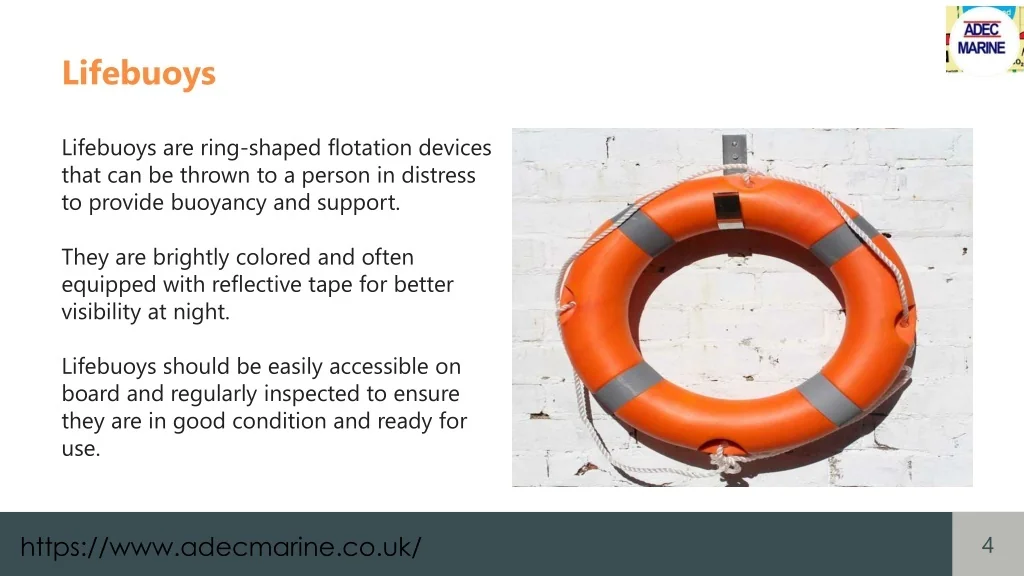 ADEC MARINE

Lifebuoys

Lifebuoys are ring-shaped flotation devices that can be thrown to a person in distress to provide buoyancy and support.

They are brightly colored and often equipped with reflective tape for better visibility at night.

Lifebuoys should be easily accessible on board and regularly inspected to ensure they are in good condition and ready for use.

https://www.adecmarine.co.uk/

4